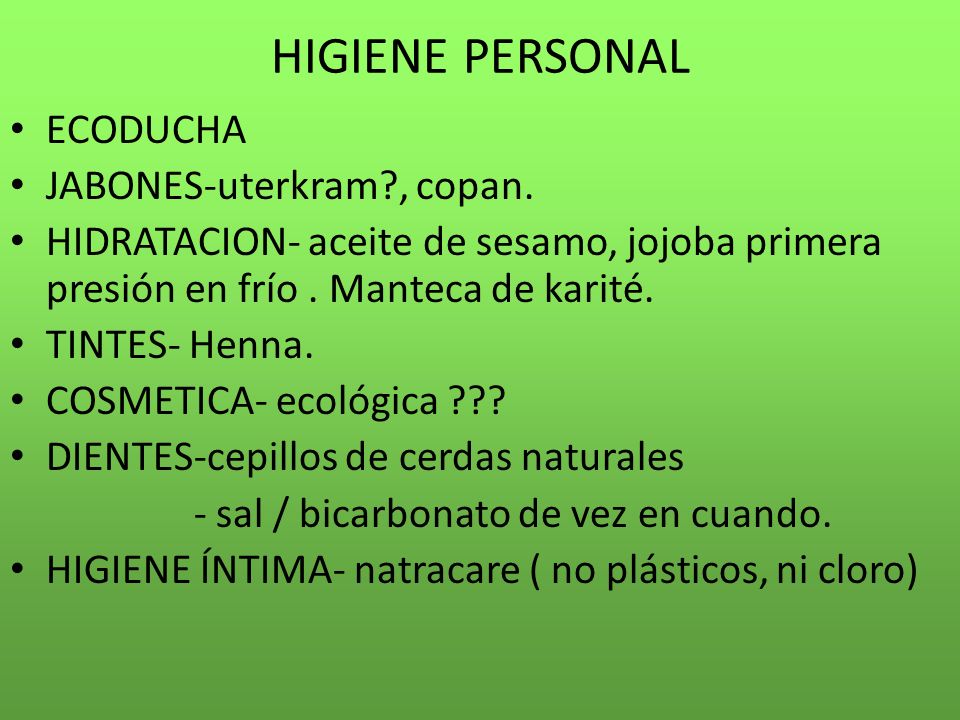 HIGIENE PERSONAL

• ECODUCHA
• JABONES-uterkram?, copan.
• HIDRATACION- aceite de sesamo, jojoba primera presión en frío . Manteca de karité.
• TINTES- Henna.
• COSMETICA- ecológica ???
• DIENTES-cepillos de cerdas naturales
- sal / bicarbonato de vez en cuando.
• HIGIENE ÍNTIMA- natracare ( no plásticos, ni cloro)